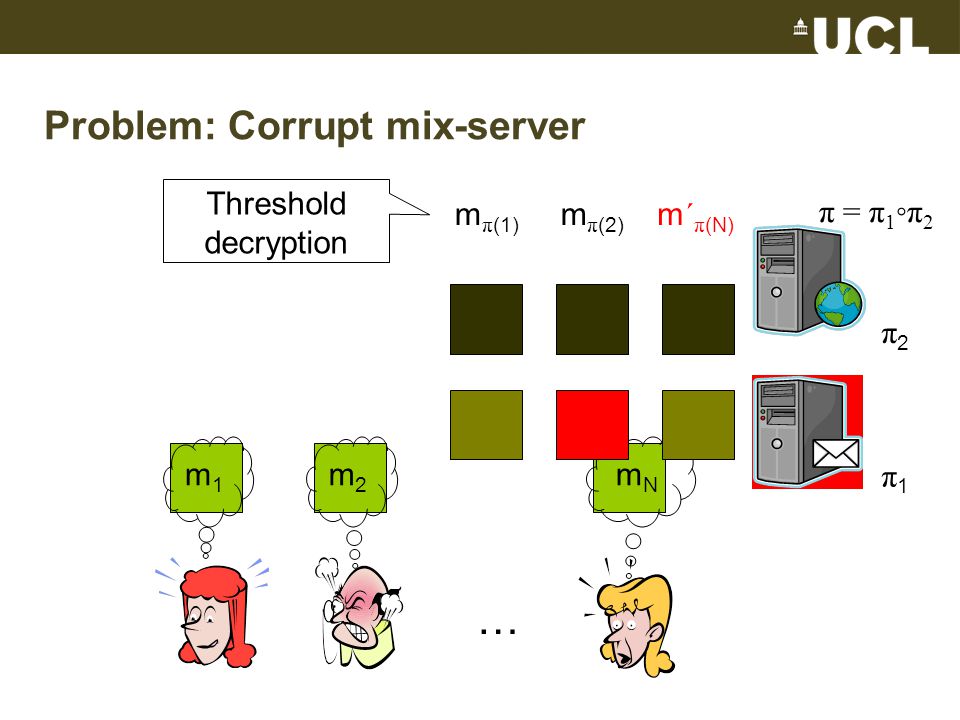 UCL

Problem: Corrupt mix-server

Threshold decryption

$m_{\pi(1)}$ $m_{\pi(2)}$ $m'_{\pi(N)}$ $\pi = \pi_1 \circ \pi_2$

$\pi_2$

$\pi_1$

$m_1$ $m_2$ $m_N$

…